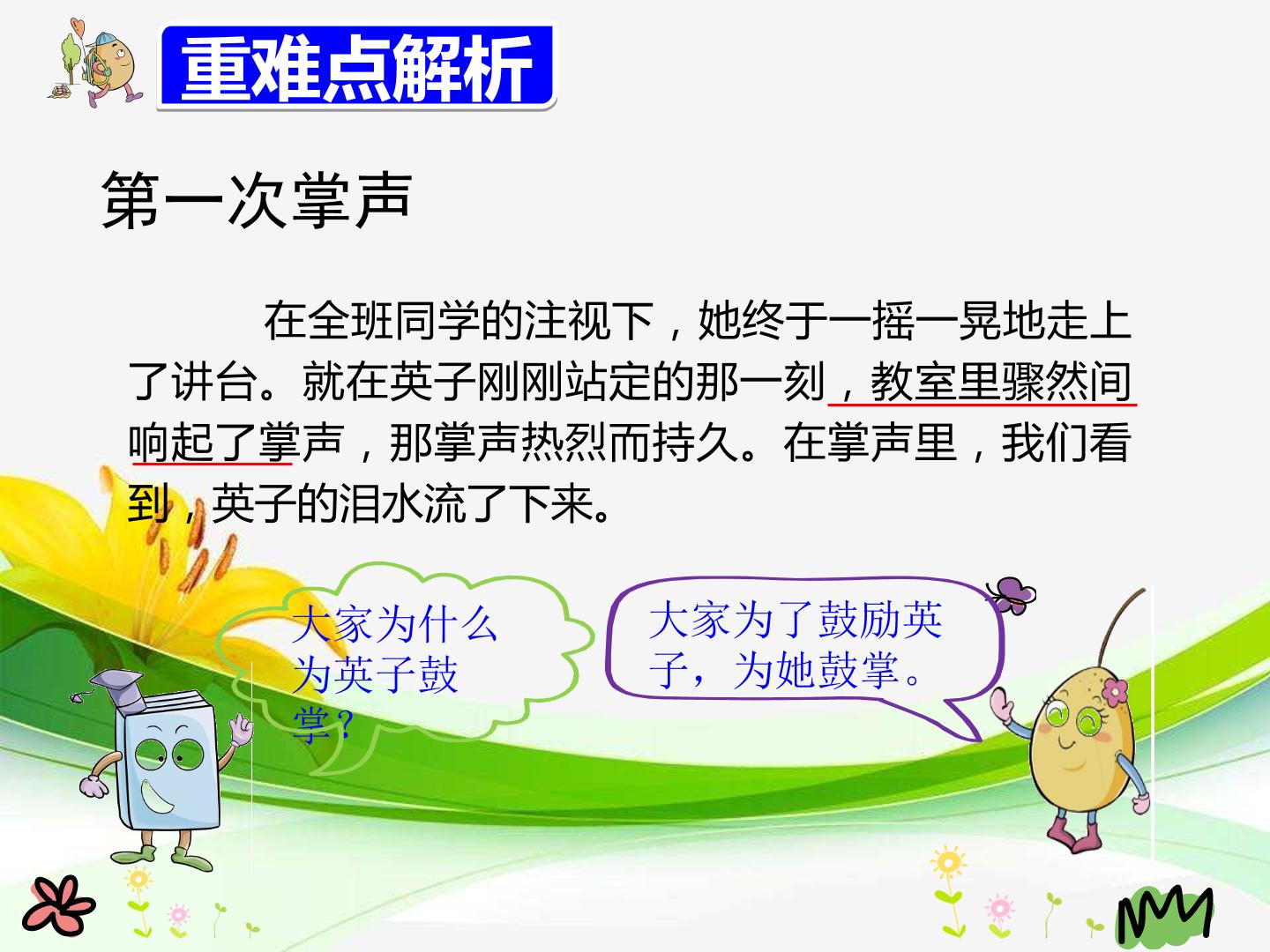 重难点解析

第一次掌声

在全班同学的注视下，她终于一摇一晃地走上了讲台。就在英子刚刚站定的那一刻，教室里骤然间响起了掌声，那掌声热烈而持久。在掌声里，我们看到，英子的泪水流了下来。

大家为什么为英子鼓掌？

大家为了鼓励英子，为她鼓掌。